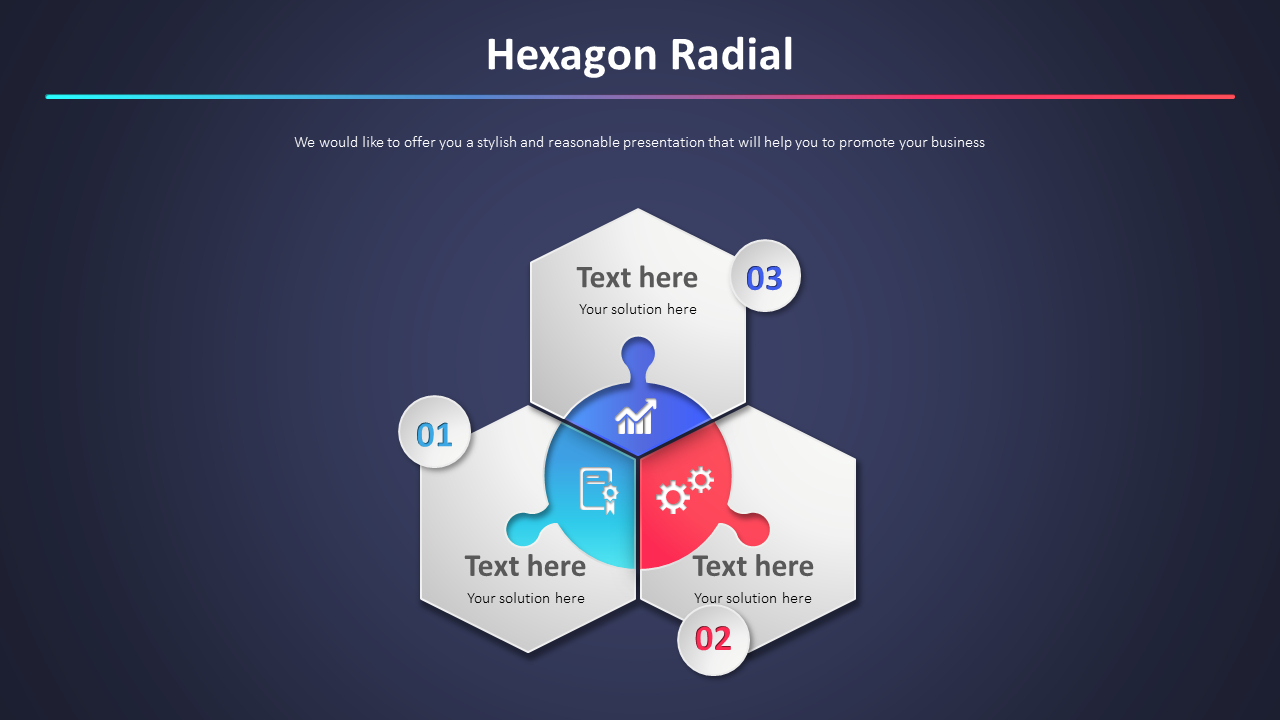 Hexagon Radial

We would like to offer you a stylish and reasonable presentation that will help you to promote your business

Text here
Your solution here

03

01

Text here
Your solution here

Text here
Your solution here

02